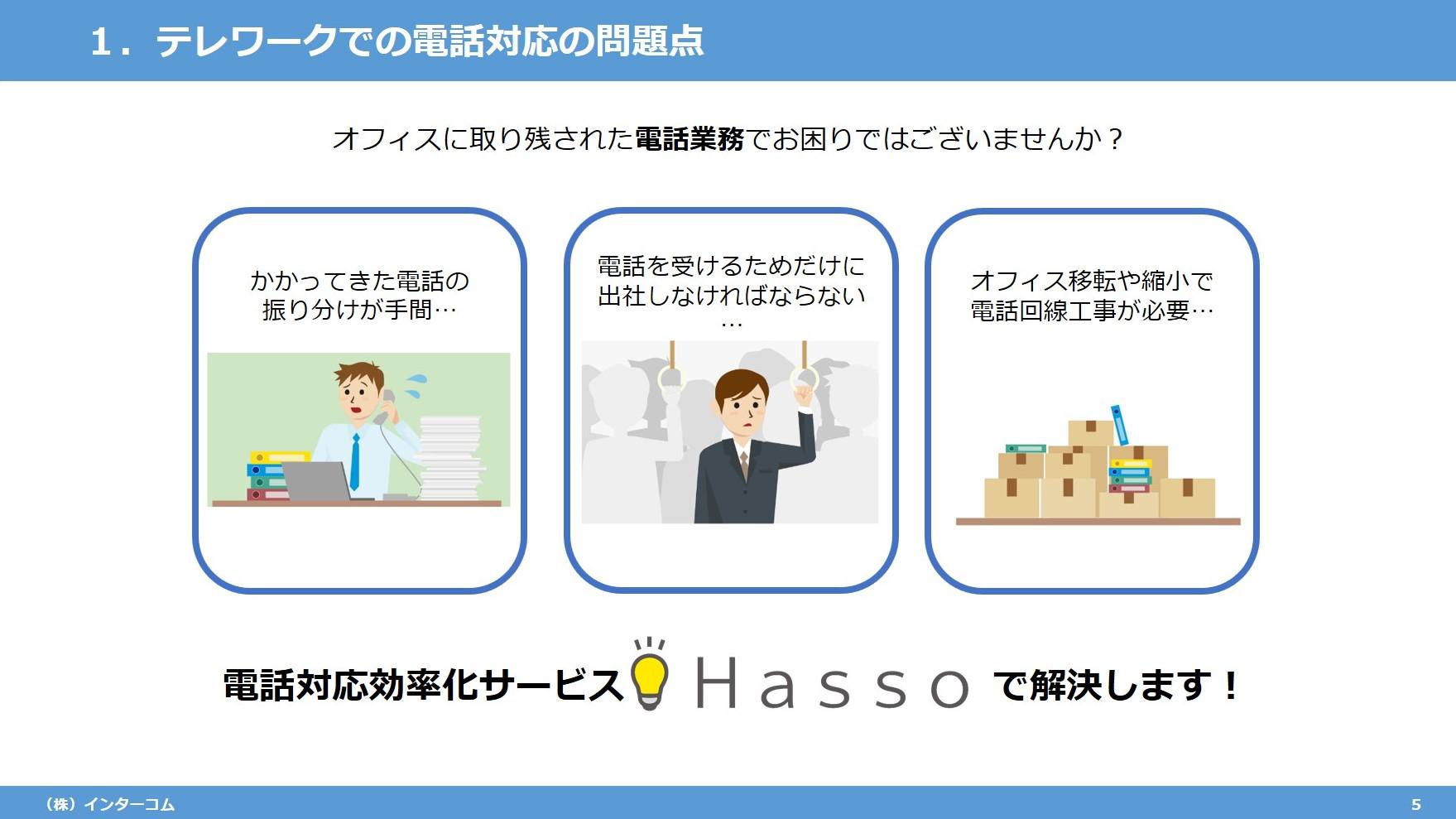 1．テレワークでの電話対応の問題点

オフィスに取り残された電話業務でお困りではございませんか？

かかってきた電話の振り分けが手間…

電話を受けるためだけに出社しなければならない…

オフィス移転や縮小で電話回線工事が必要…

電話対応効率化サービス Hasso で解決します！

（株）インターコム

5